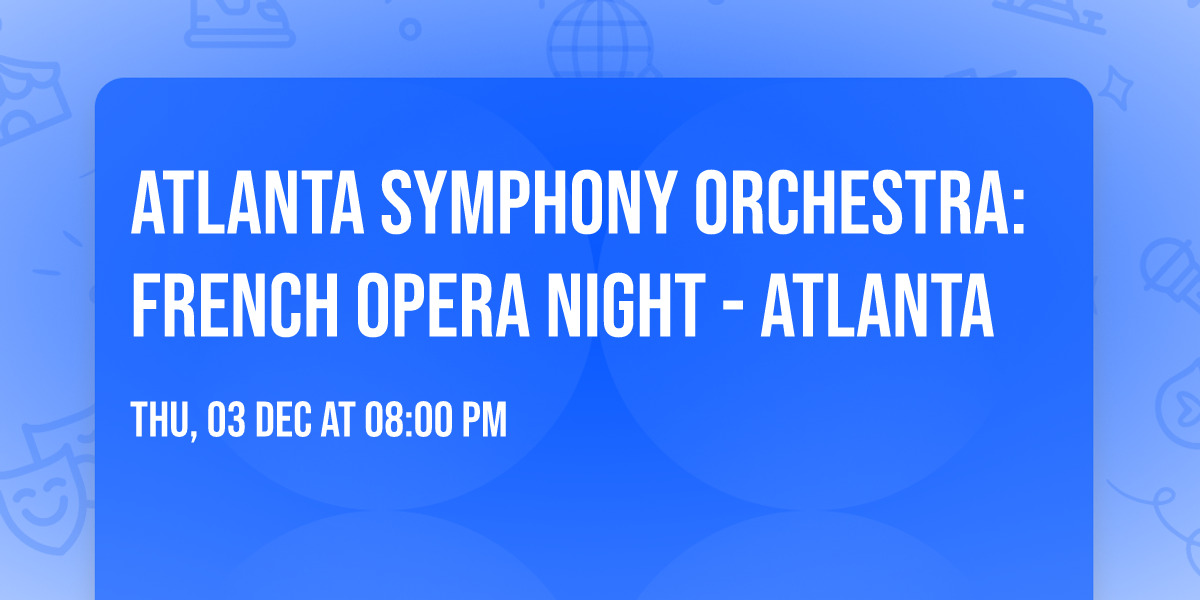 ATLANTA SYMPHONY ORCHESTRA: FRENCH OPERA NIGHT - ATLANTA

THU, 03 DEC AT 08:00 PM